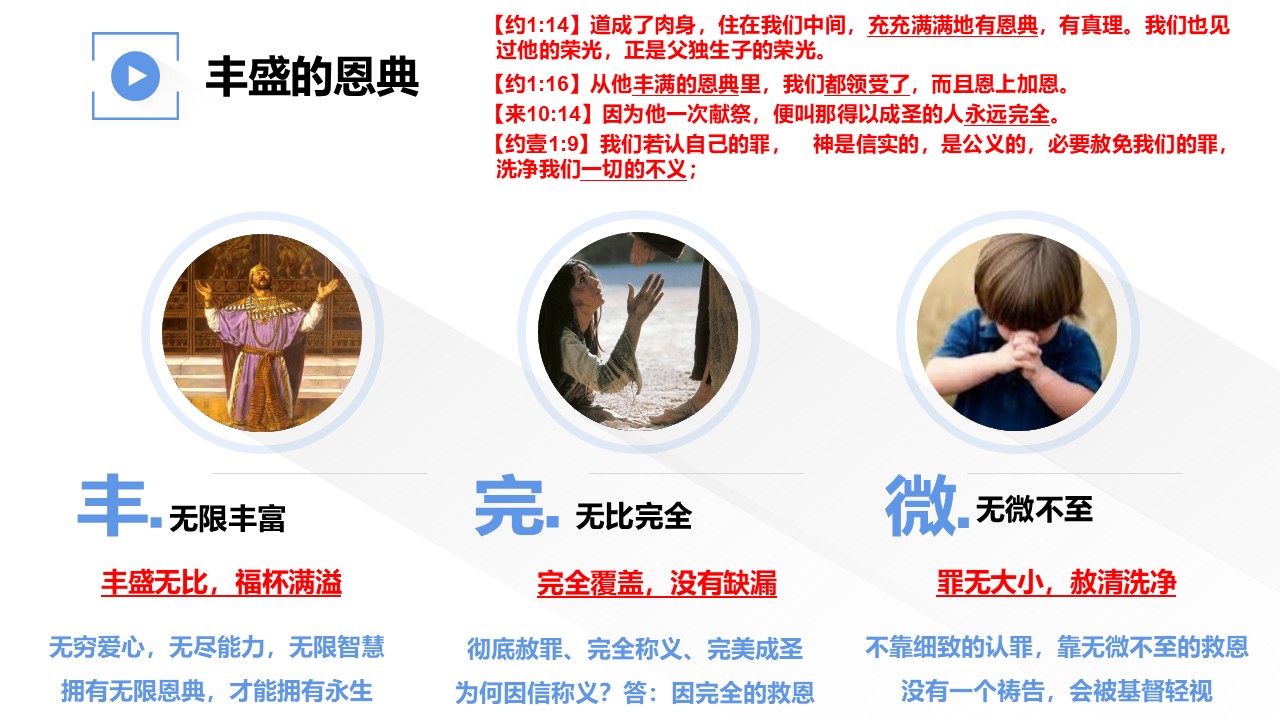 丰盛的恩典

【约1:14】道成了肉身，住在我们中间，充充满满地有恩典，有真理。我们也见过他的荣光，正是父独生子的荣光。
【约1:16】从他丰满的恩典里，我们都领受了，而且恩上加恩。
【来10:14】因为他一次献祭，便叫那得以成圣的人永远完全。
【约壹1:9】我们若认自己的罪， 神是信实的，是公义的，必要赦免我们的罪，洗净我们一切的不义；

丰. 无限丰富

丰盛无比，福杯满溢

无穷爱心，无尽能力，无限智慧
拥有无限恩典，才能拥有永生

完. 无比完全

完全覆盖，没有缺漏

彻底赦罪、完全称义、完美成圣
为何因信称义？答：因完全的救恩

微. 无微不至

罪无大小，赦清洗净

不靠细致的认罪，靠无微不至的救恩
没有一个祷告，会被基督轻视